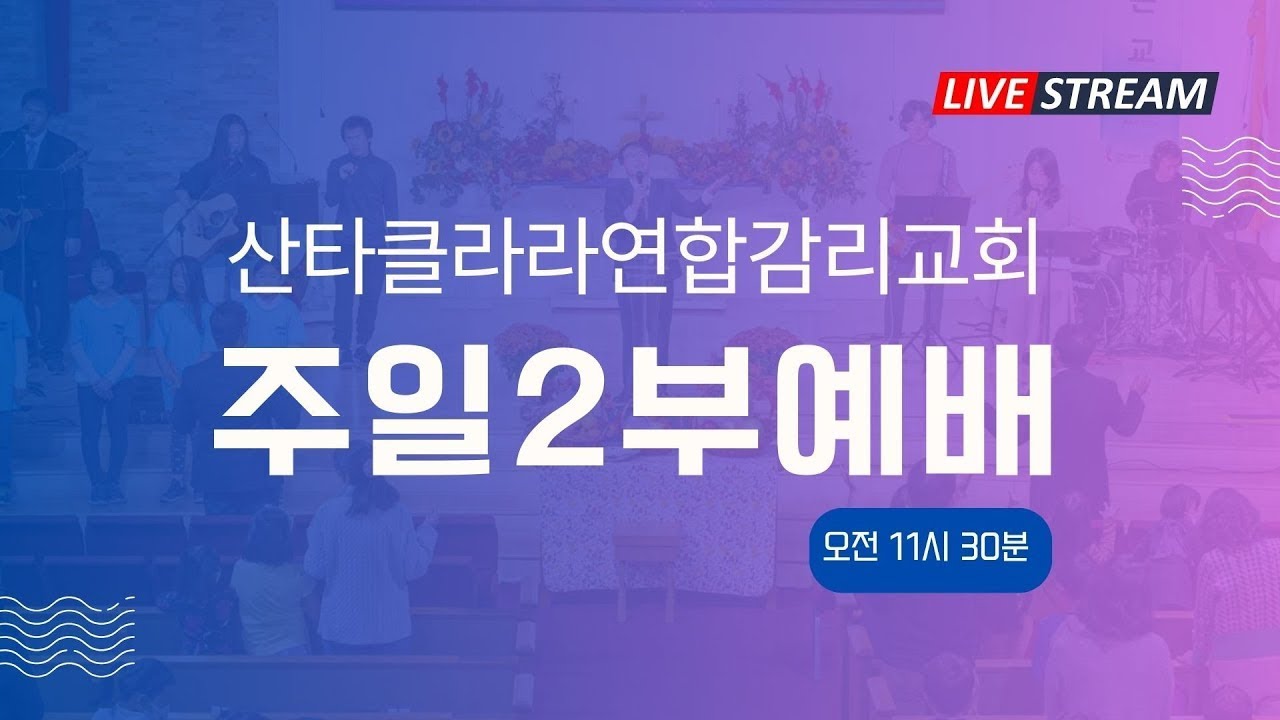 LIVE STREAM

산타클라라연합감리교회

주일2부예배

오전 11시 30분